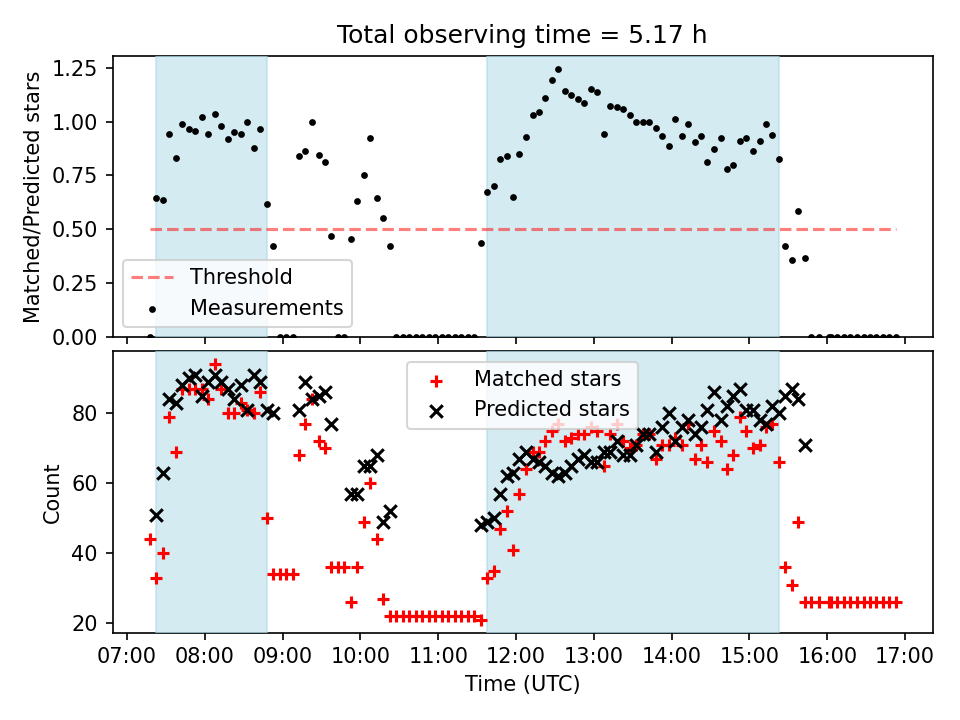 Total observing time = 5.17 h

Matched/Predicted stars

1.25
1.00
0.75
0.50
0.25
0.00

Threshold
Measurements

Count

80
60
40
20

Matched stars
Predicted stars

07:00 08:00 09:00 10:00 11:00 12:00 13:00 14:00 15:00 16:00 17:00

Time (UTC)